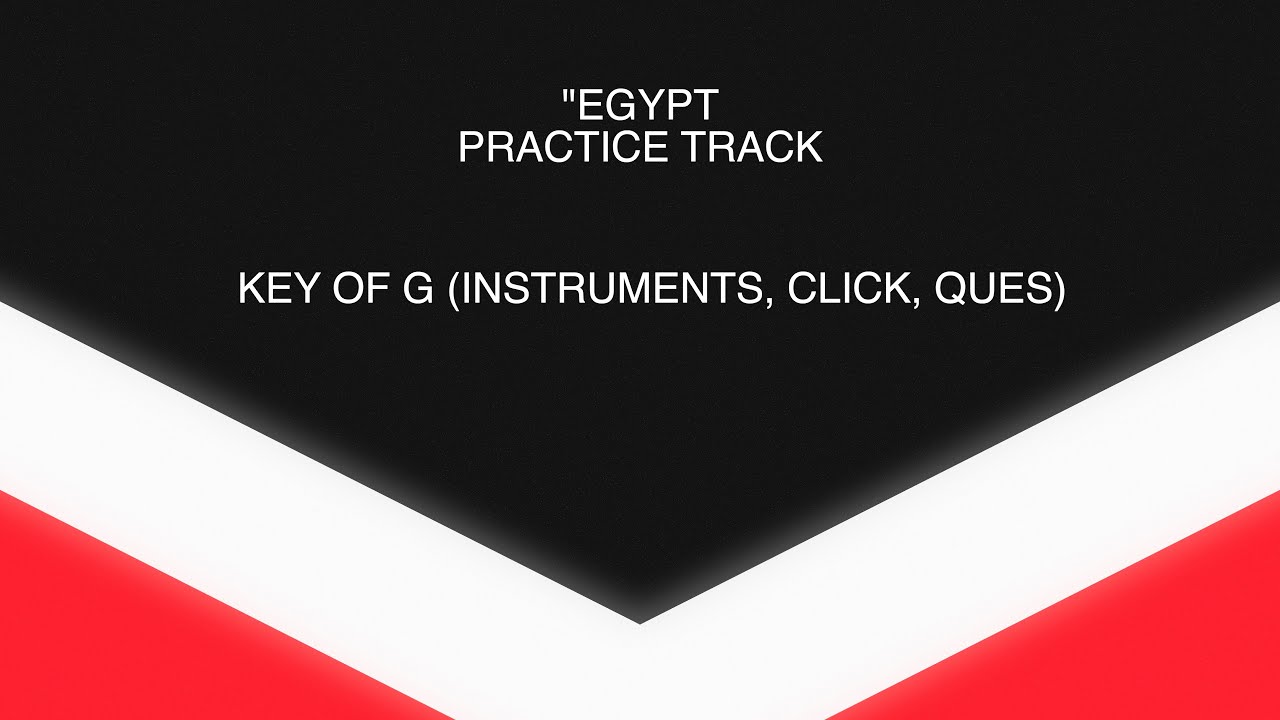 "EGYPT
PRACTICE TRACK

KEY OF G (INSTRUMENTS, CLICK, QUES)